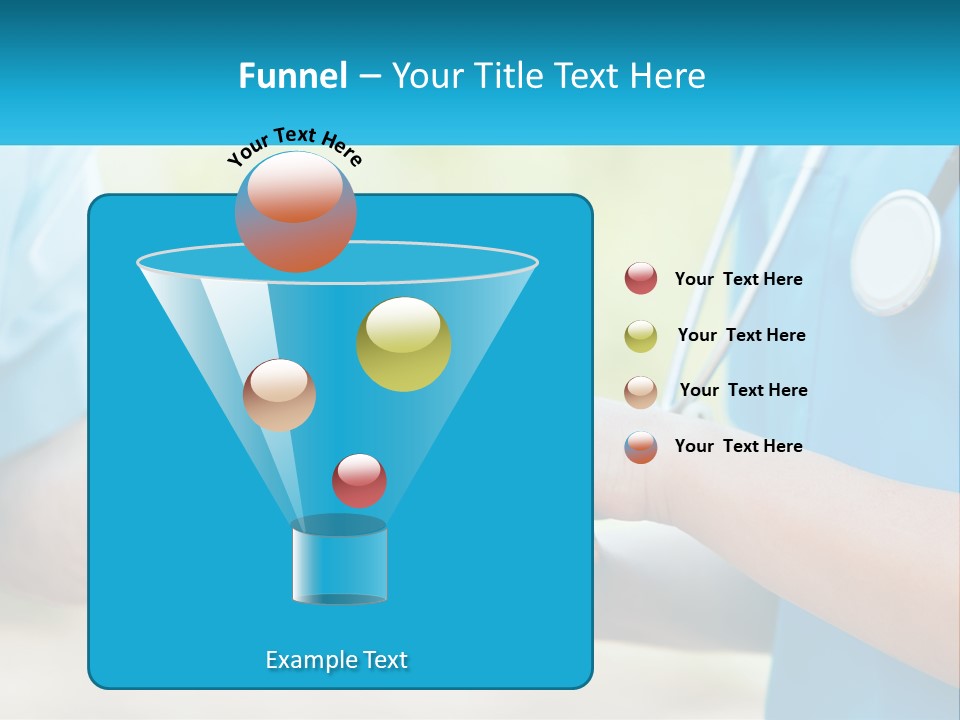 Funnel – Your Title Text Here

Your Text Here

Your Text Here

Your Text Here

Your Text Here

Your Text Here

Example Text